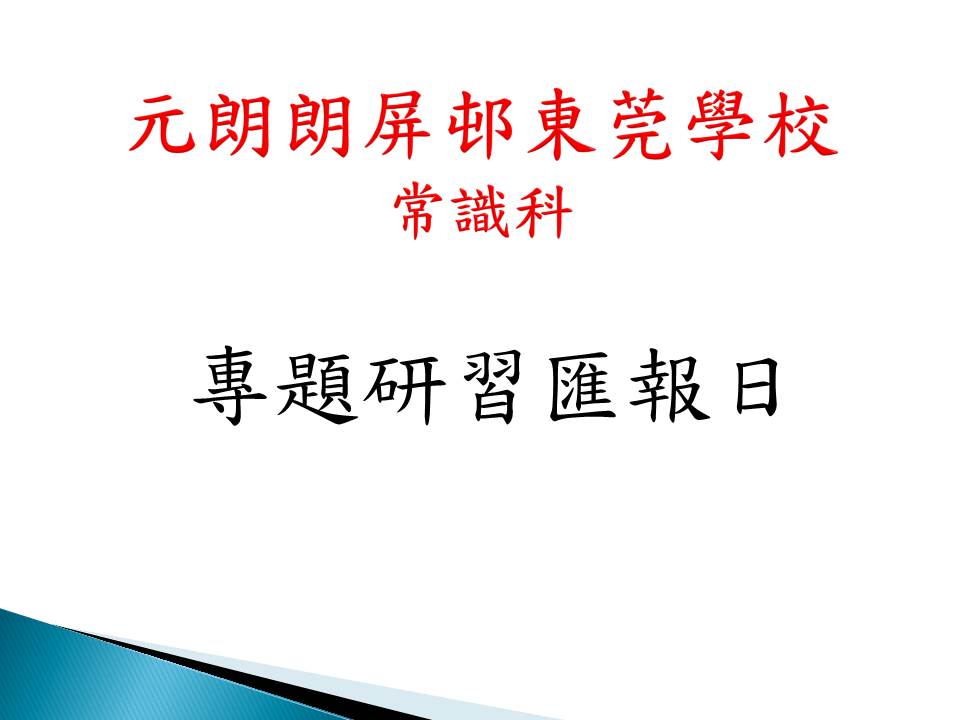 元朗朗屏邨東莞學校
常識科

專題研習匯報日